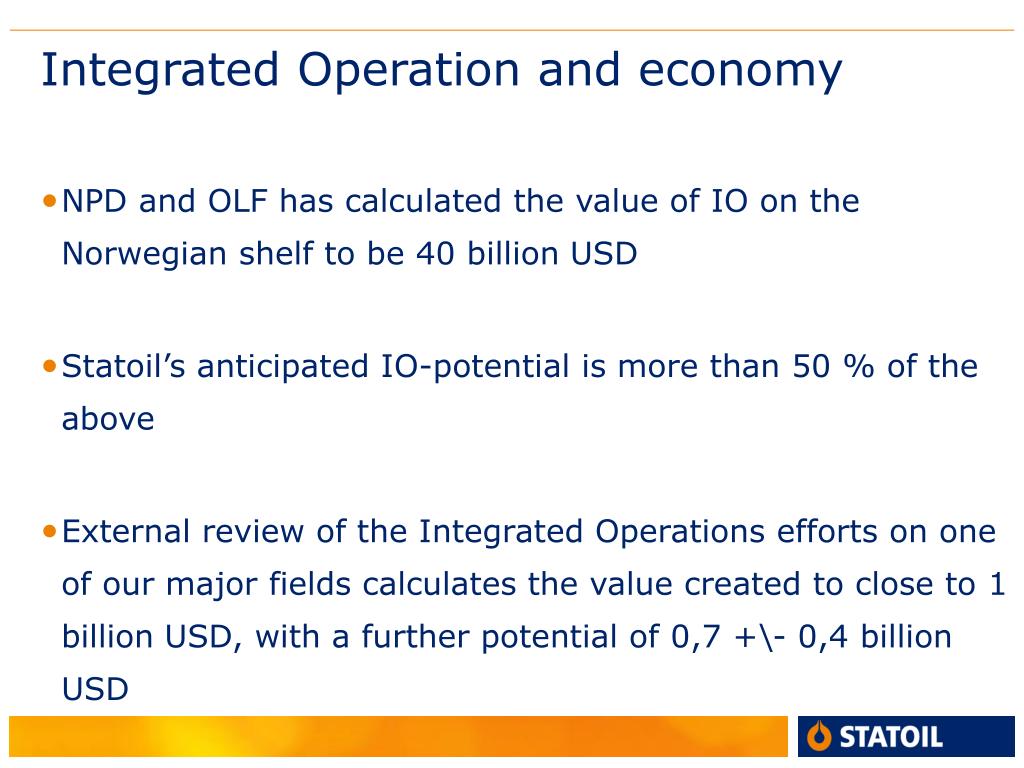 Integrated Operation and economy

• NPD and OLF has calculated the value of IO on the Norwegian shelf to be 40 billion USD

• Statoil's anticipated IO-potential is more than 50 % of the above

• External review of the Integrated Operations efforts on one of our major fields calculates the value created to close to 1 billion USD, with a further potential of 0,7 +\- 0,4 billion USD

STATOIL